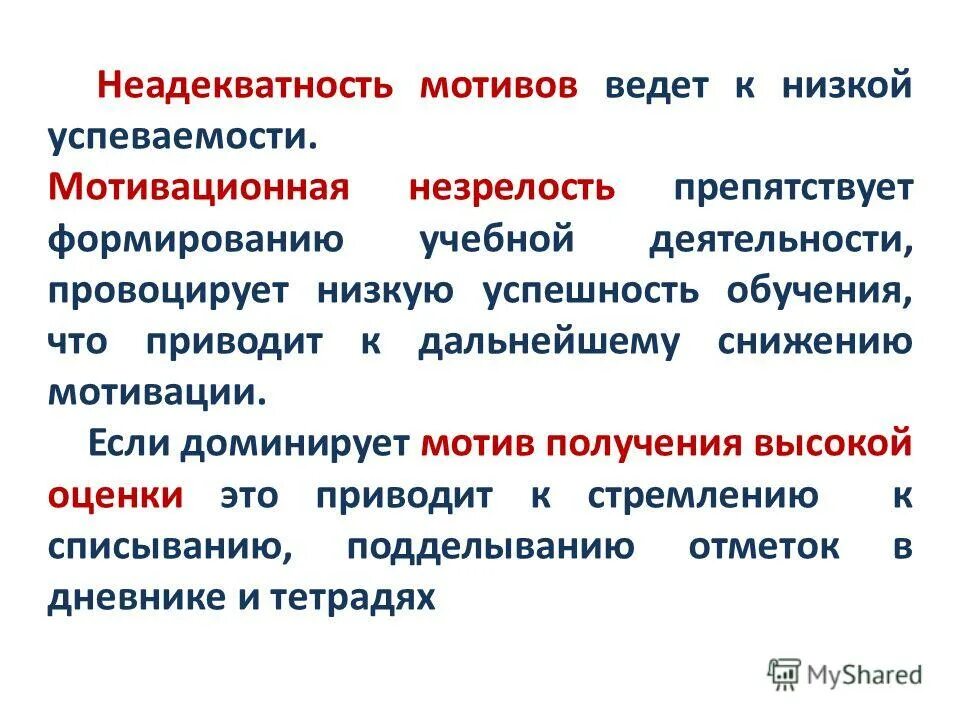 Неадекватность мотивов ведет к низкой успеваемости.

Мотивационная незрелость препятствует формированию учебной деятельности, провоцирует низкую успешность обучения, что приводит к дальнейшему снижению мотивации.

Если доминирует мотив получения высокой оценки это приводит к стремлению к списыванию, подделыванию отметок в дневнике и тетрадях

MyShared